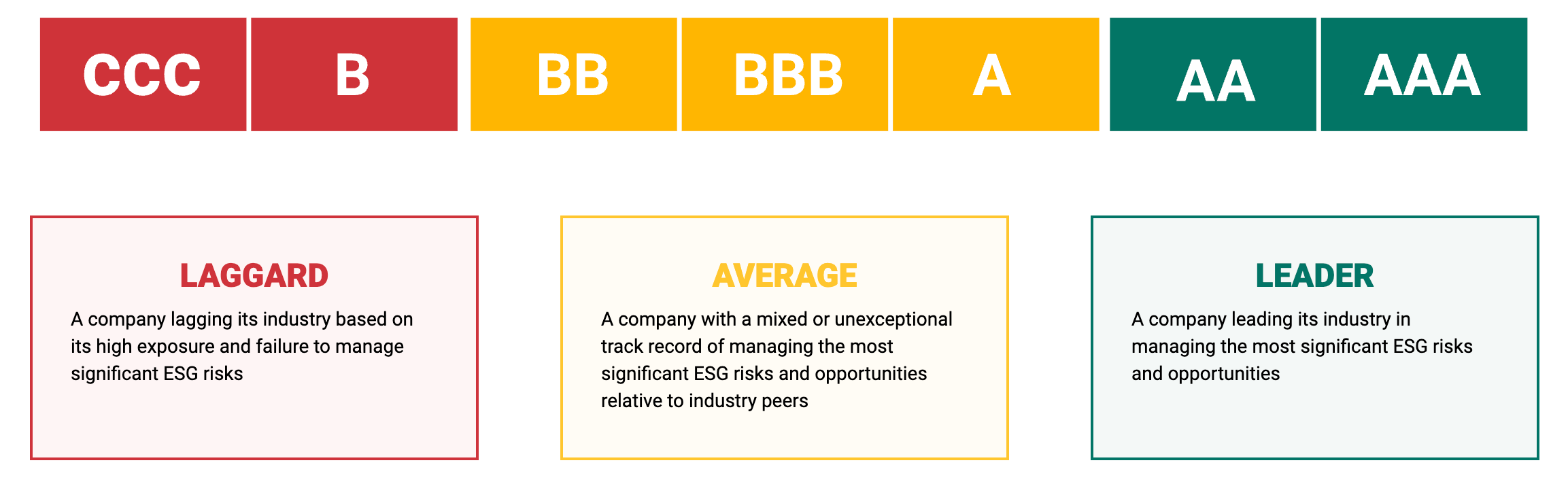 CCC B BB BBB A AA AAA

LAGGARD

A company lagging its industry based on its high exposure and failure to manage significant ESG risks

AVERAGE

A company with a mixed or unexceptional track record of managing the most significant ESG risks and opportunities relative to industry peers

LEADER

A company leading its industry in managing the most significant ESG risks and opportunities